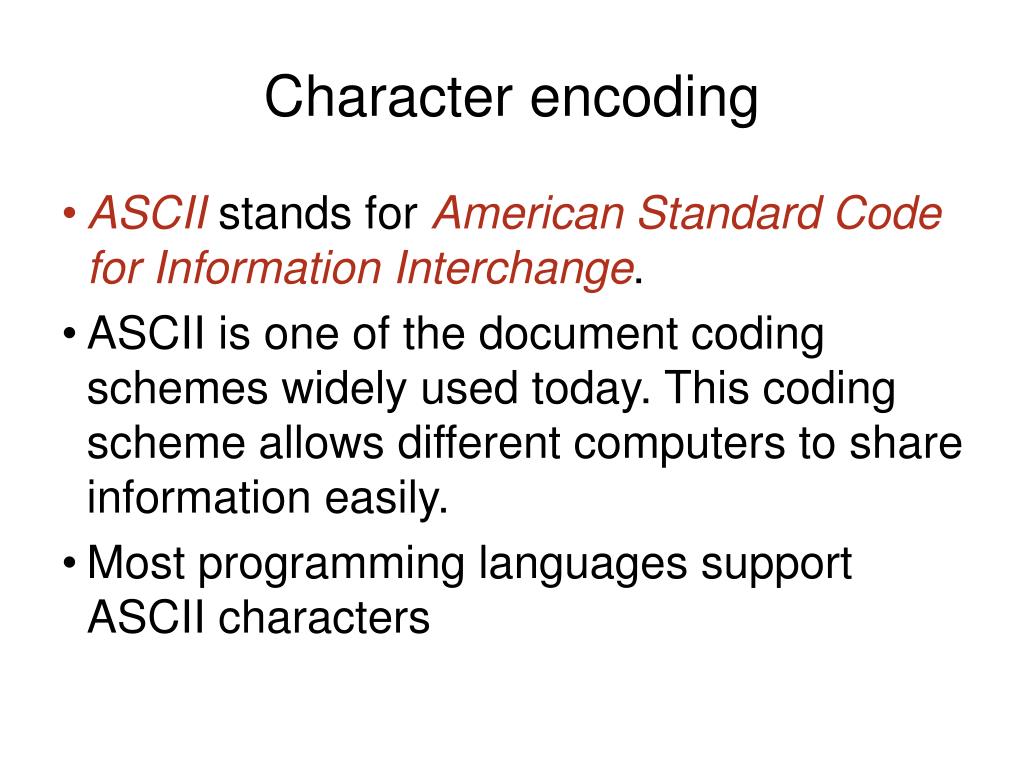 Character encoding

• ASCII stands for American Standard Code for Information Interchange.
• ASCII is one of the document coding schemes widely used today. This coding scheme allows different computers to share information easily.
• Most programming languages support ASCII characters